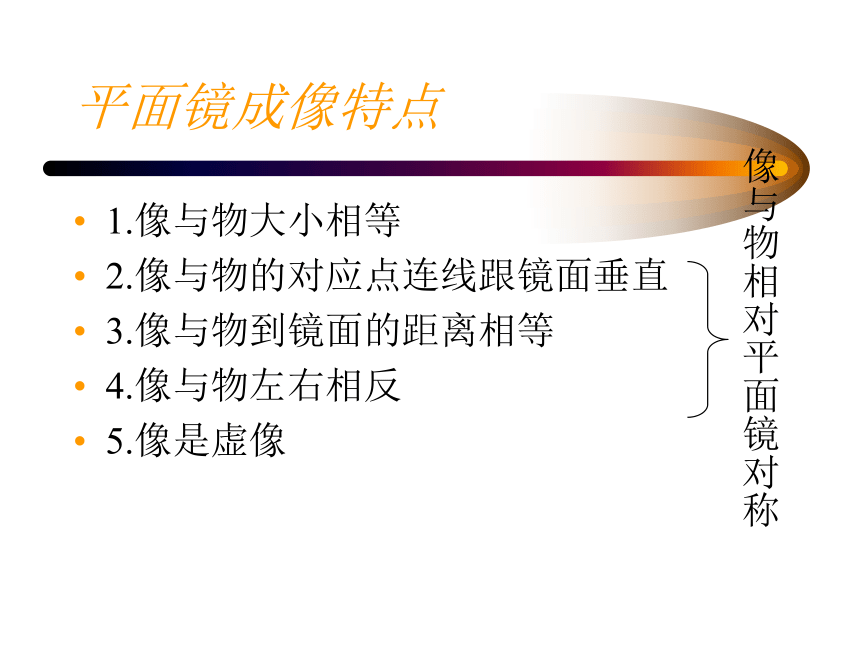 平面镜成像特点

• 1.像与物大小相等
• 2.像与物的对应点连线跟镜面垂直
• 3.像与物到镜面的距离相等
• 4.像与物左右相反
• 5.像是虚像

像与物相对平面镜对称